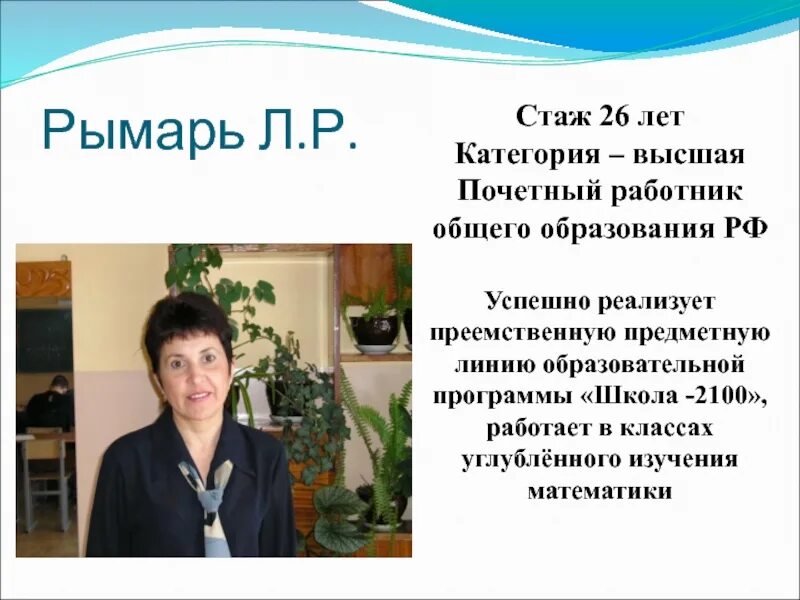 Рымарь Л.Р.

Стаж 26 лет
Категория – высшая
Почетный работник общего образования РФ

Успешно реализует преемственную предметную линию образовательной программы «Школа -2100», работает в классах углублённого изучения математики